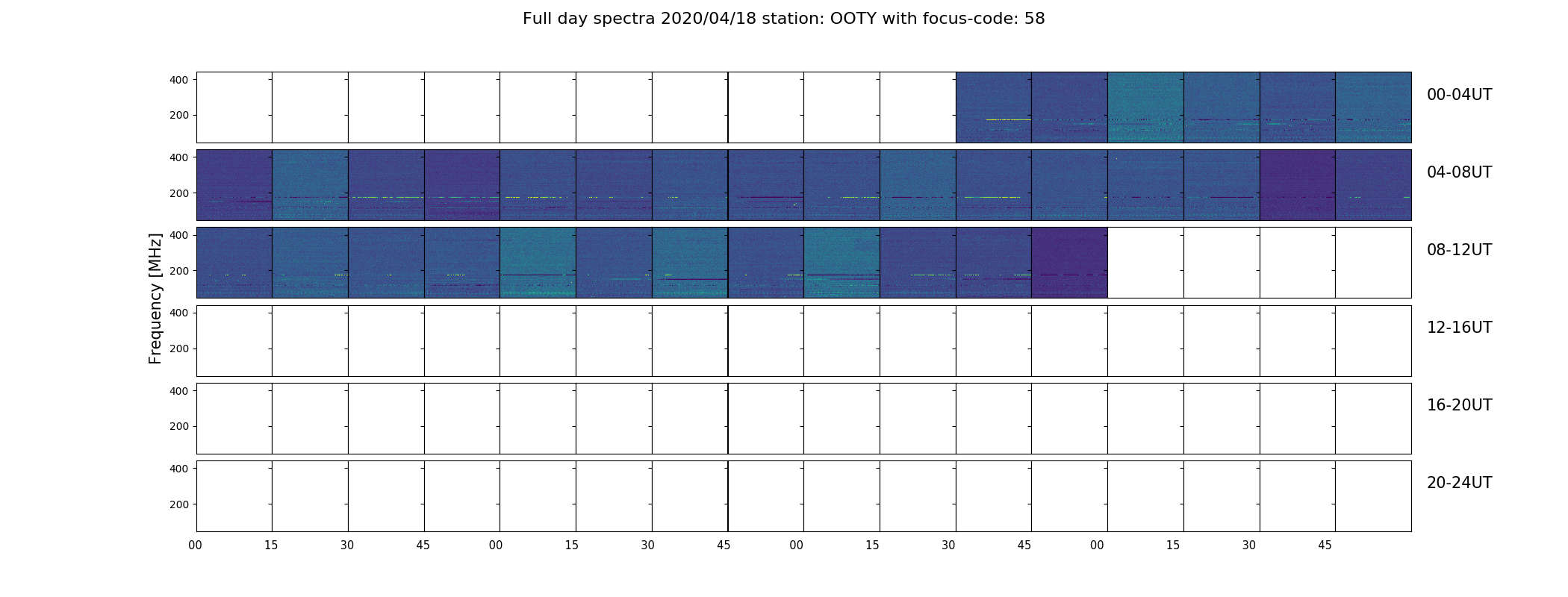 Full day spectra 2020/04/18 station: OOTY with focus-code: 58

Frequency [MHz]

400
200
00-04UT

400
200
04-08UT

400
200
08-12UT

400
200
12-16UT

400
200
16-20UT

400
200
20-24UT

00 15 30 45 00 15 30 45 00 15 30 45 00 15 30 45